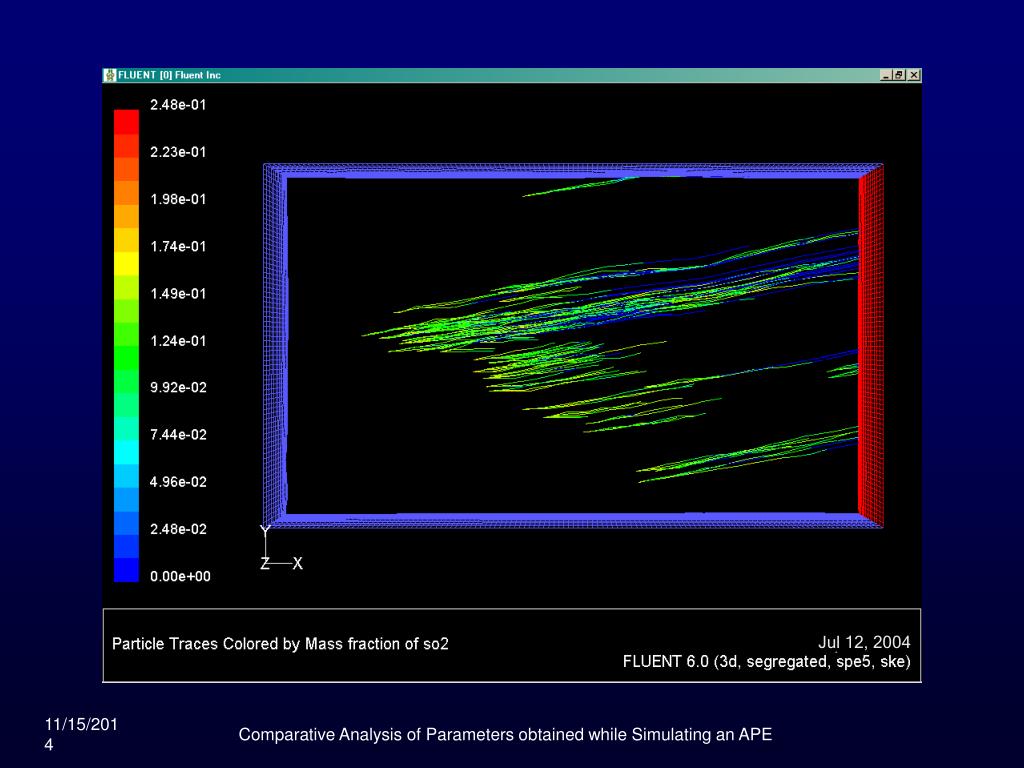 FLUENT [0] Fluent Inc

2.48e-01
2.23e-01
1.98e-01
1.74e-01
1.49e-01
1.24e-01
9.92e-02
7.44e-02
4.96e-02
2.48e-02
0.00e+00

Y
Z X

Particle Traces Colored by Mass fraction of so2

Jul 12, 2004
FLUENT 6.0 (3d, segregated, spe5, ske)

11/15/2014

Comparative Analysis of Parameters obtained while Simulating an APE